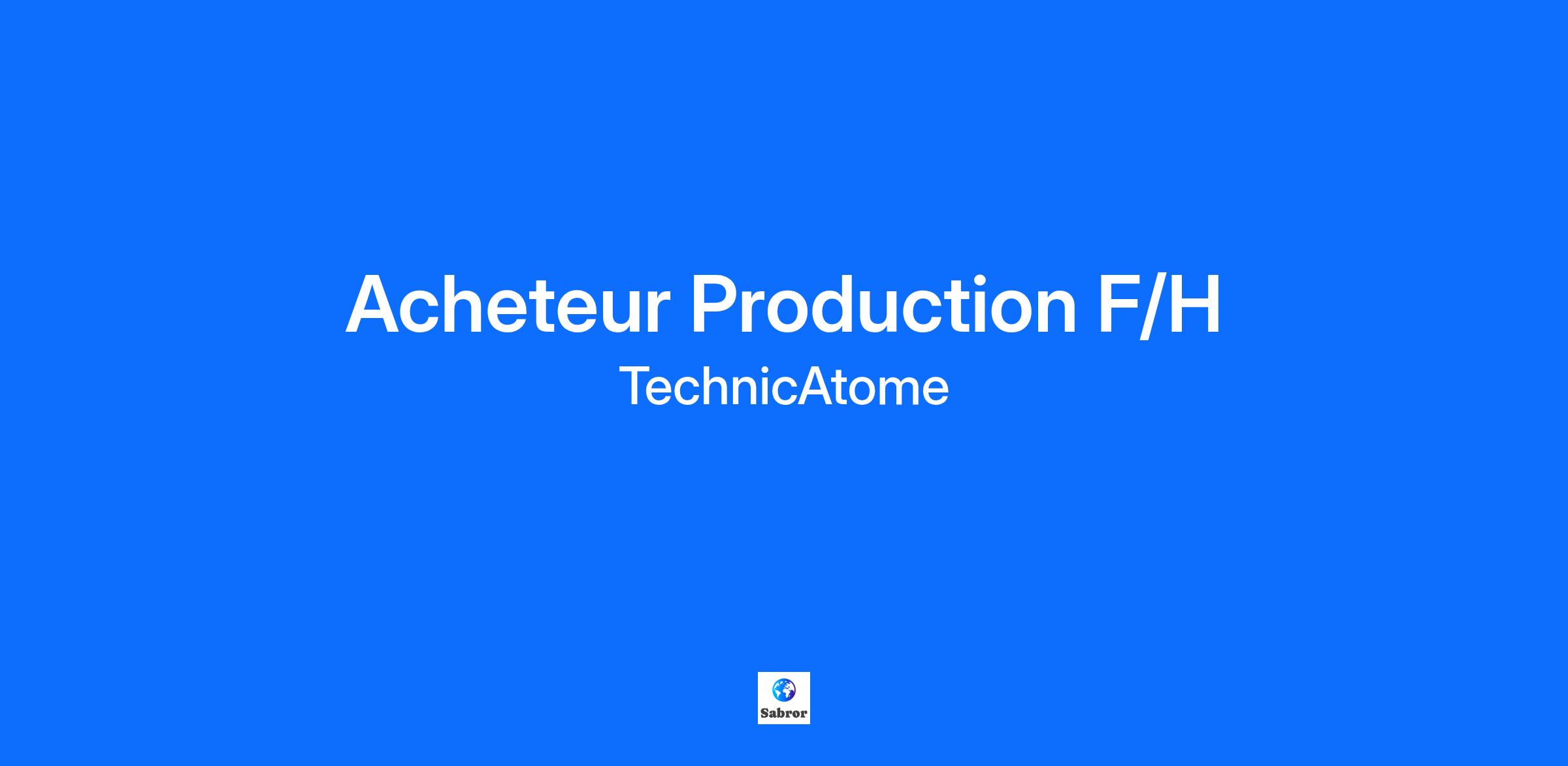 Acheteur Production F/H
TechnicAtome

Sabror